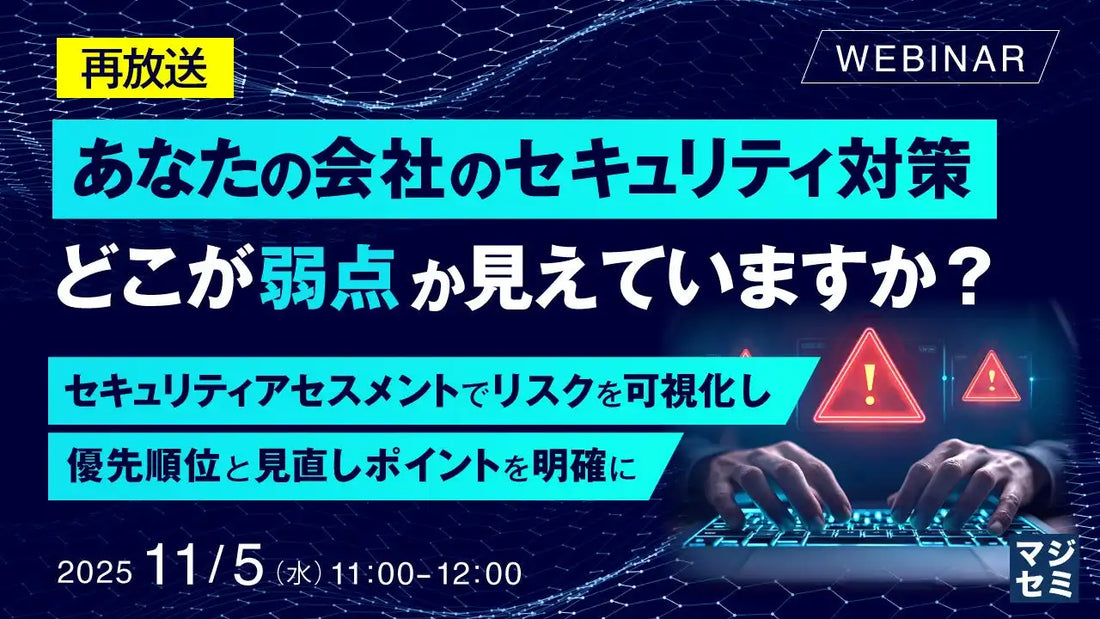 再放送

WEBINAR

あなたの会社のセキュリティ対策

どこが弱点か見えていますか？

セキュリティアセスメントでリスクを可視化し

優先順位と見直しポイントを明確に

2025 11/5（水）11:00-12:00

マジセミ